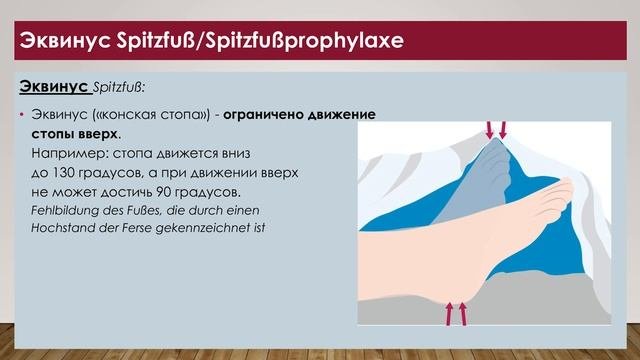 Эквинус Spitzfuß/Spitzfußprophylaxe

Эквинус Spitzfuß:

• Эквинус («конская стопа») - ограничено движение стопы вверх.
Например: стопа движется вниз до 130 градусов, а при движении вверх не может достичь 90 градусов.
Fehlbildung des Fußes, die durch einen Hochstand der Ferse gekennzeichnet ist